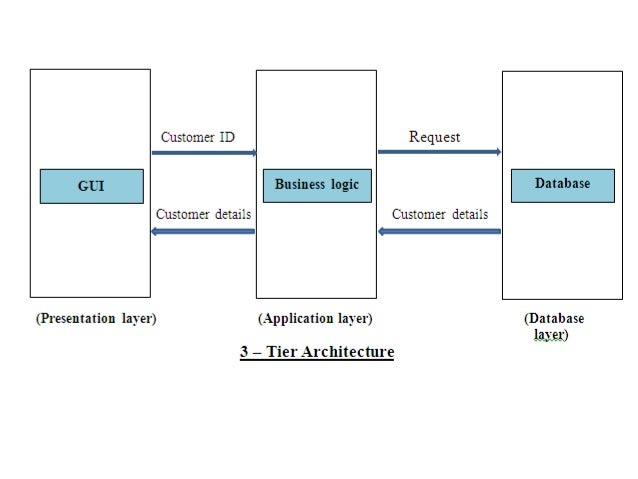 Customer ID

Request

GUI

Business logic

Database

Customer details

Customer details

(Presentation layer)

(Application layer)

(Database layer)

3 – Tier Architecture